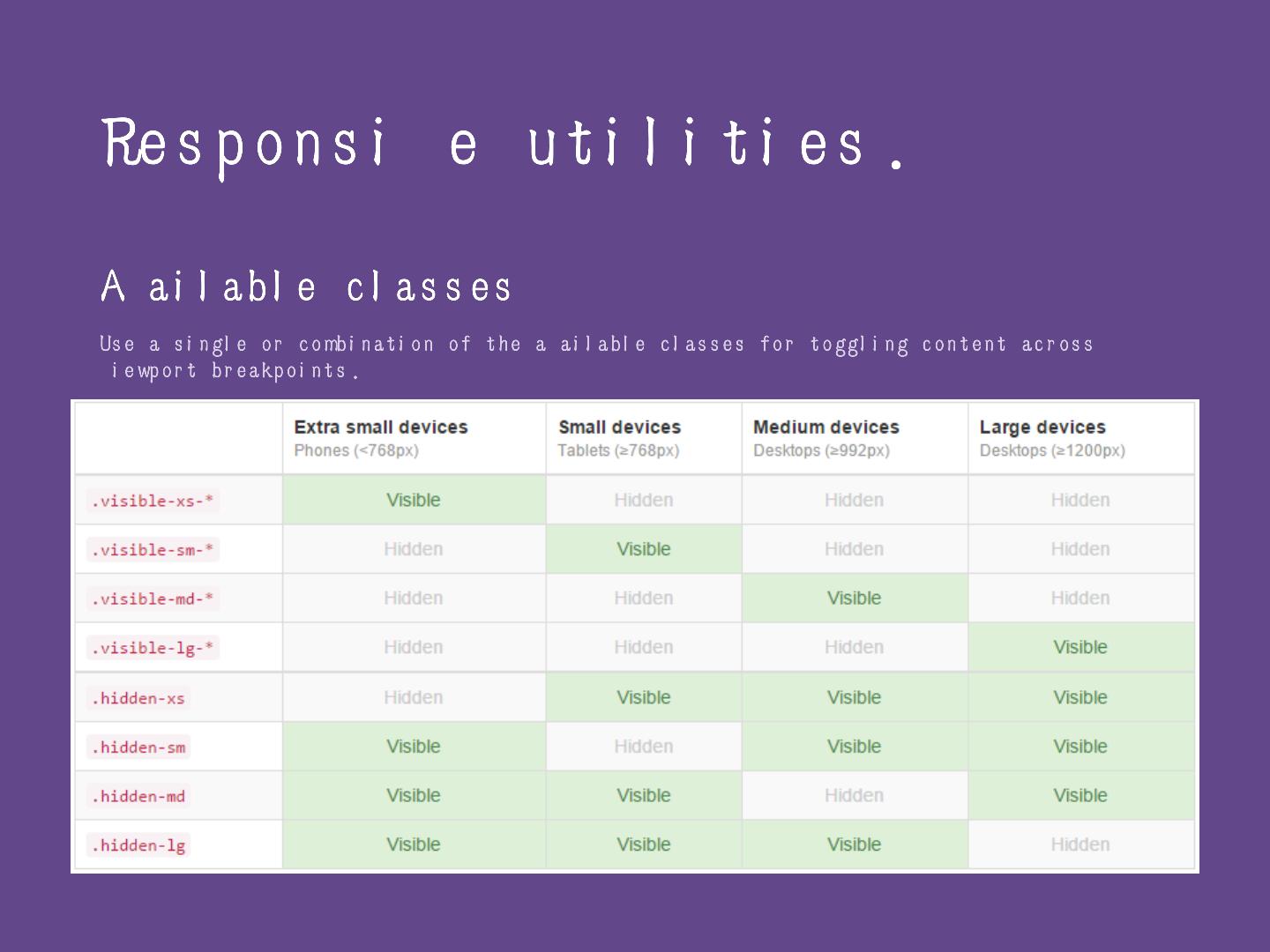 Responsi e utilities.

A ailable classes

Use a single or combination of the a ailable classes for toggling content across iewport breakpoints.

| | Extra small devices Phones (<768px) | Small devices Tablets (≥768px) | Medium devices Desktops (≥992px) | Large devices Desktops (≥1200px) |
|---|---|---|---|---|
| .visible-xs-* | Visible | Hidden | Hidden | Hidden |
| .visible-sm-* | Hidden | Visible | Hidden | Hidden |
| .visible-md-* | Hidden | Hidden | Visible | Hidden |
| .visible-lg-* | Hidden | Hidden | Hidden | Visible |
| .hidden-xs | Hidden | Visible | Visible | Visible |
| .hidden-sm | Visible | Hidden | Visible | Visible |
| .hidden-md | Visible | Visible | Hidden | Visible |
| .hidden-lg | Visible | Visible | Visible | Hidden |